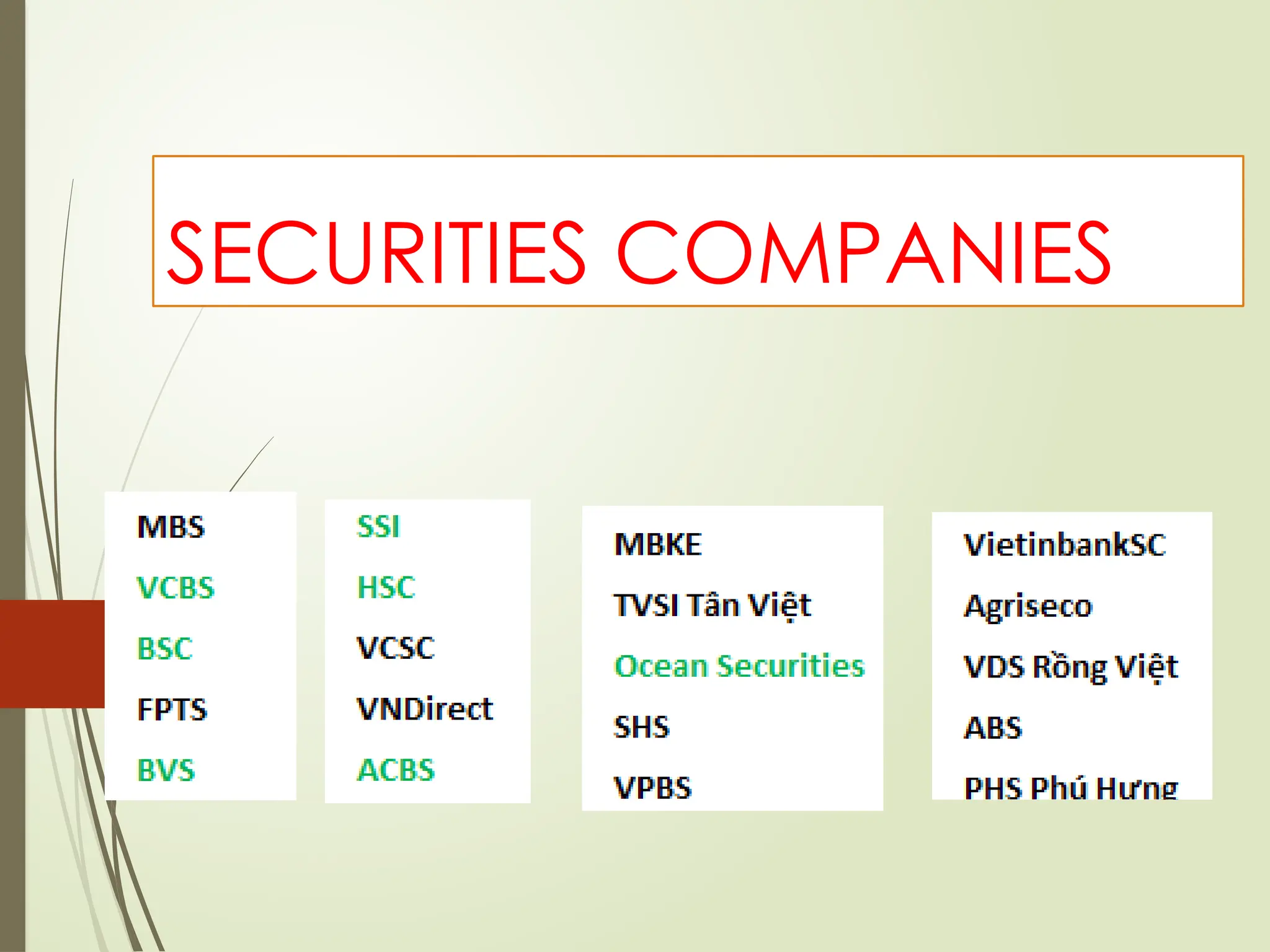 SECURITIES COMPANIES

MBS
VCBS
BSC
FPTS
BVS

SSI
HSC
VCSC
VNDirect
ACBS

MBKE
TVSI Tân Việt
Ocean Securities
SHS
VPBS

VietinbankSC
Agriseco
VDS Rồng Việt
ABS
PHS Phú Hưng